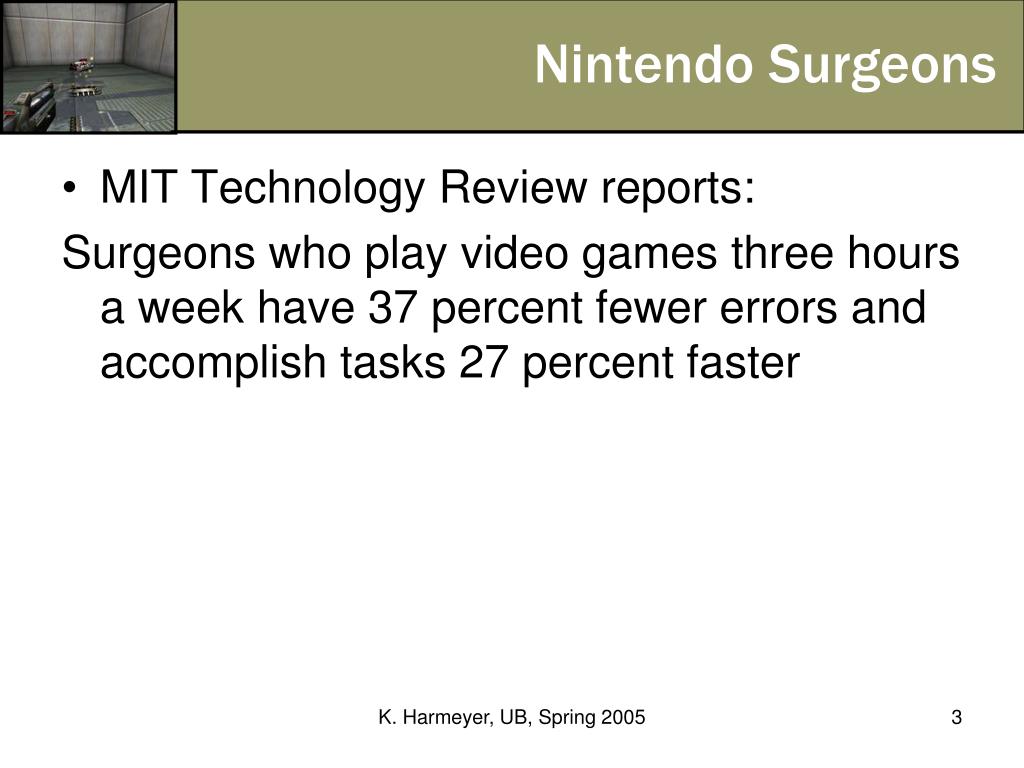 Nintendo Surgeons

• MIT Technology Review reports:

Surgeons who play video games three hours a week have 37 percent fewer errors and accomplish tasks 27 percent faster

K. Harmeyer, UB, Spring 2005

3